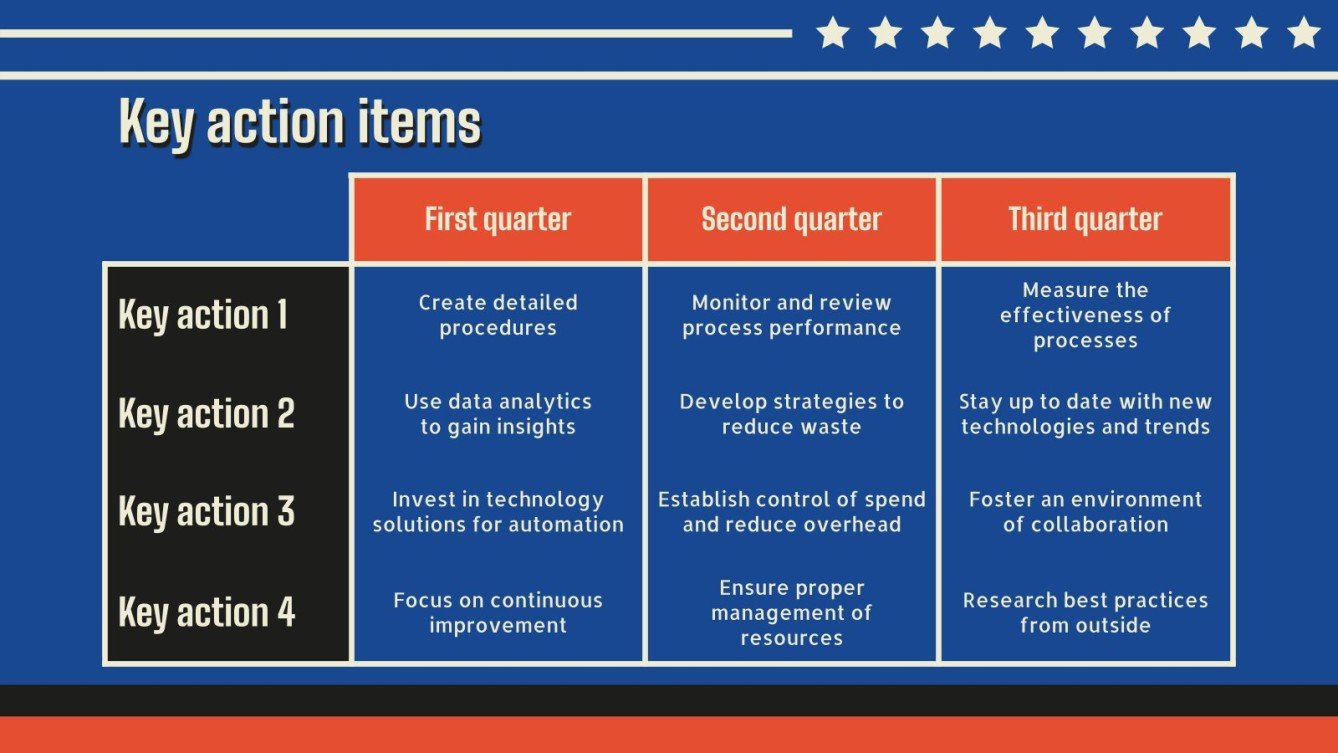 Key action items

| | First quarter | Second quarter | Third quarter |
|---|---|---|---|
| Key action 1 | Create detailed procedures | Monitor and review process performance | Measure the effectiveness of processes |
| Key action 2 | Use data analytics to gain insights | Develop strategies to reduce waste | Stay up to date with new technologies and trends |
| Key action 3 | Invest in technology solutions for automation | Establish control of spend and reduce overhead | Foster an environment of collaboration |
| Key action 4 | Focus on continuous improvement | Ensure proper management of resources | Research best practices from outside |